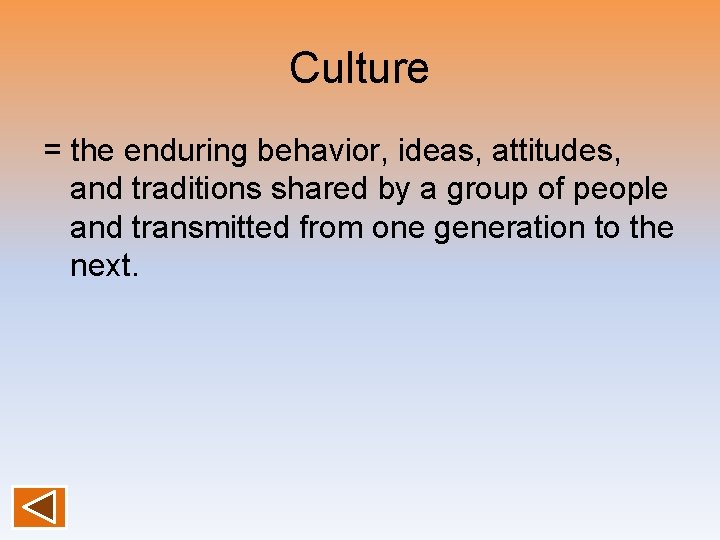 Culture

= the enduring behavior, ideas, attitudes, and traditions shared by a group of people and transmitted from one generation to the next.